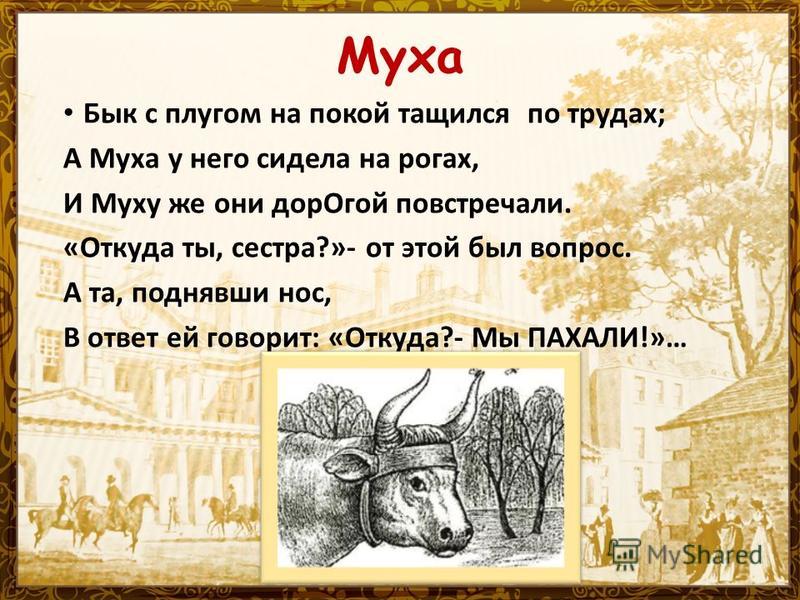 Муха

• Бык с плугом на покой тащился по трудах;
А Муха у него сидела на рогах,
И Муху же они дорОгой повстречали.
«Откуда ты, сестра?»- от этой был вопрос.
А та, поднявши нос,
В ответ ей говорит: «Откуда?- Мы ПАХАЛИ!»…

MyShared